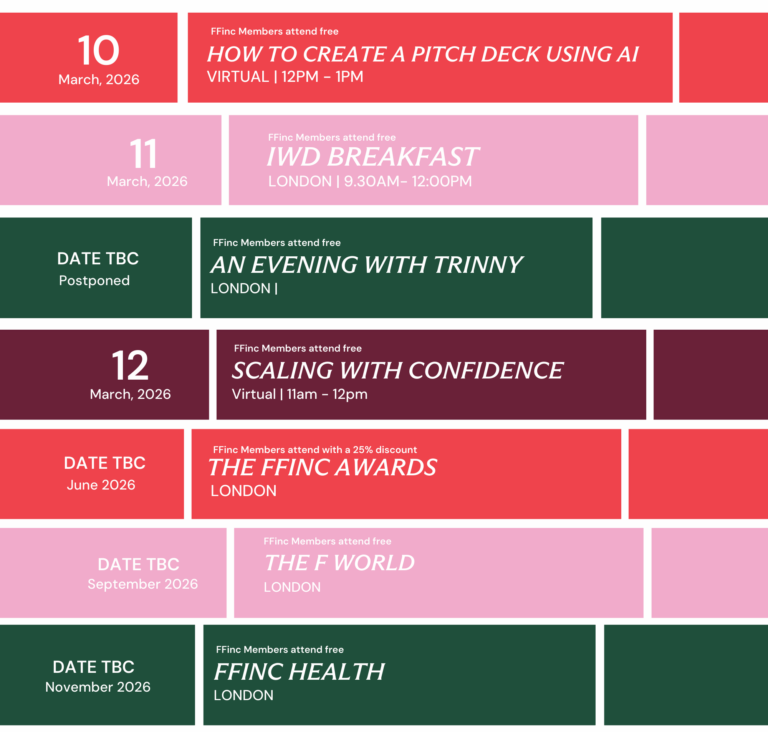 10
March, 2026

FFinc Members attend free
HOW TO CREATE A PITCH DECK USING AI
VIRTUAL | 12PM - 1PM

11
March, 2026

FFinc Members attend free
IWD BREAKFAST
LONDON | 9.30AM- 12:00PM

DATE TBC
Postponed

FFinc Members attend free
AN EVENING WITH TRINNY
LONDON |

12
March, 2026

FFinc Members attend free
SCALING WITH CONFIDENCE
Virtual | 11am - 12pm

DATE TBC
June 2026

FFinc Members attend with a 25% discount
THE FFINC AWARDS
LONDON

DATE TBC
September 2026

FFinc Members attend free
THE F WORLD
LONDON

DATE TBC
November 2026

FFinc Members attend free
FFINC HEALTH
LONDON